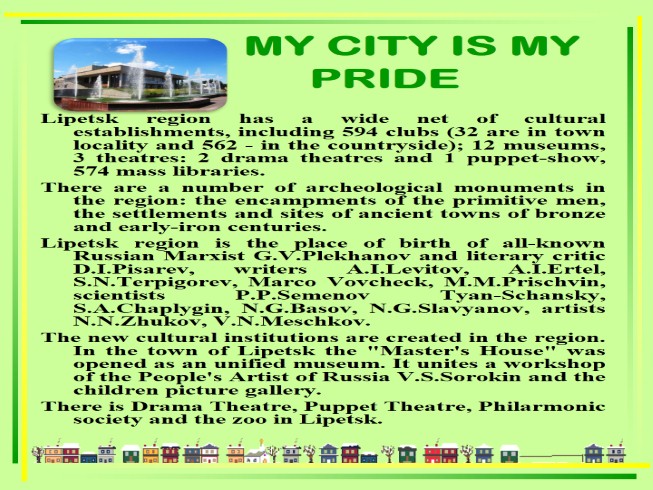 MY CITY IS MY PRIDE

Lipetsk region has a wide net of cultural establishments, including 594 clubs (32 are in town locality and 562 - in the countryside); 12 museums, 3 theatres: 2 drama theatres and 1 puppet-show, 574 mass libraries.

There are a number of archeological monuments in the region: the encampments of the primitive men, the settlements and sites of ancient towns of bronze and early-iron centuries.

Lipetsk region is the place of birth of all-known Russian Marxist G.V.Plekhanov and literary critic D.I.Pisarev, writers A.I.Levitov, A.I.Ertel, S.N.Terpigorev, Marco Vovcheck, M.M.Prischvin, scientists P.P.Semenov Tyan-Schansky, S.A.Chaplygin, N.G.Basov, N.G.Slavyanov, artists N.N.Zhukov, V.N.Meschkov.

The new cultural institutions are created in the region. In the town of Lipetsk the "Master's House" was opened as an unified museum. It unites a workshop of the People's Artist of Russia V.S.Sorokin and the children picture gallery.

There is Drama Theatre, Puppet Theatre, Philarmonic society and the zoo in Lipetsk.